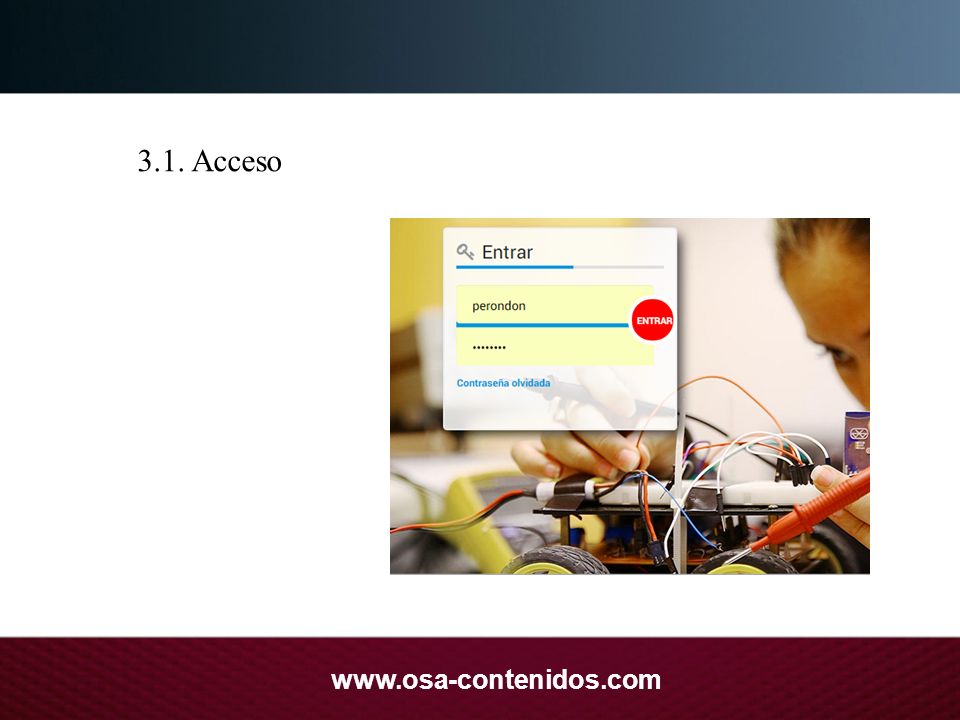 3.1. Acceso

Entrar

perondon

ENTRAR

••••••••

Contraseña olvidada

www.osa-contenidos.com